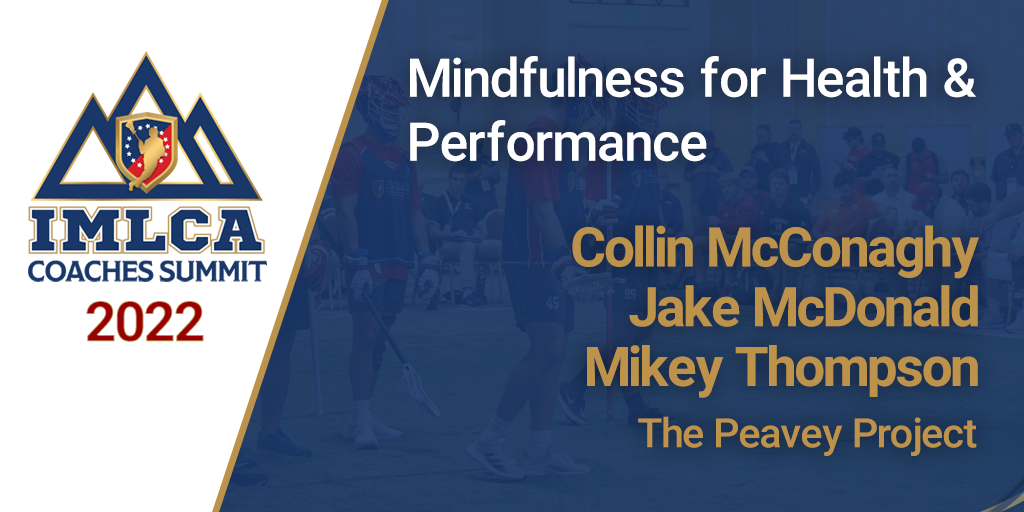 IMLCA
COACHES SUMMIT
2022

Mindfulness for Health & Performance

Collin McConaghy
Jake McDonald
Mikey Thompson
The Peavey Project